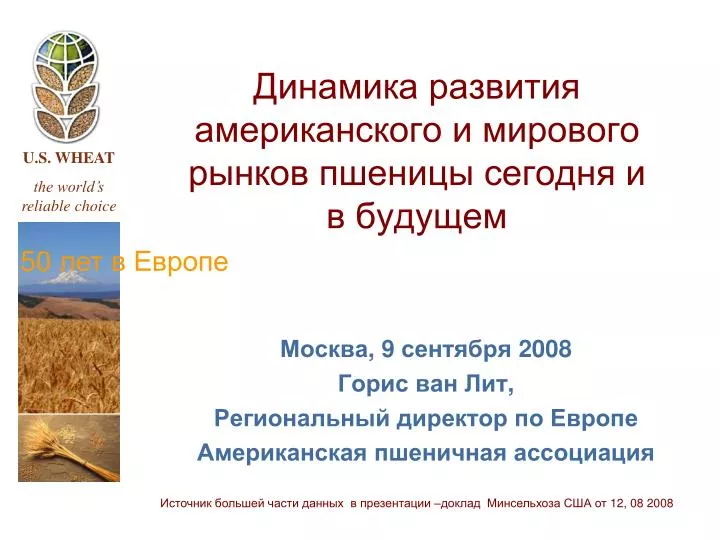 U.S. WHEAT
the world's reliable choice

50 лет в Европе

Динамика развития американского и мирового рынков пшеницы сегодня и в будущем

Москва, 9 сентября 2008
Горис ван Лит,
Региональный директор по Европе
Американская пшеничная ассоциация

Источник большей части данных в презентации –доклад Минсельхоза США от 12, 08 2008